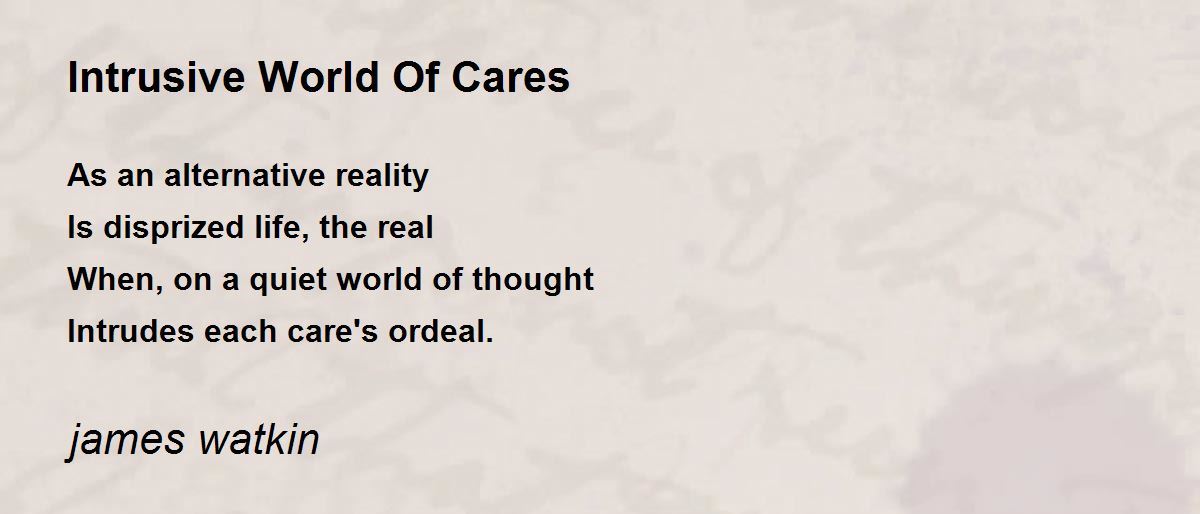 Intrusive World Of Cares

As an alternative reality
Is disprized life, the real
When, on a quiet world of thought
Intrudes each care's ordeal.

james watkin